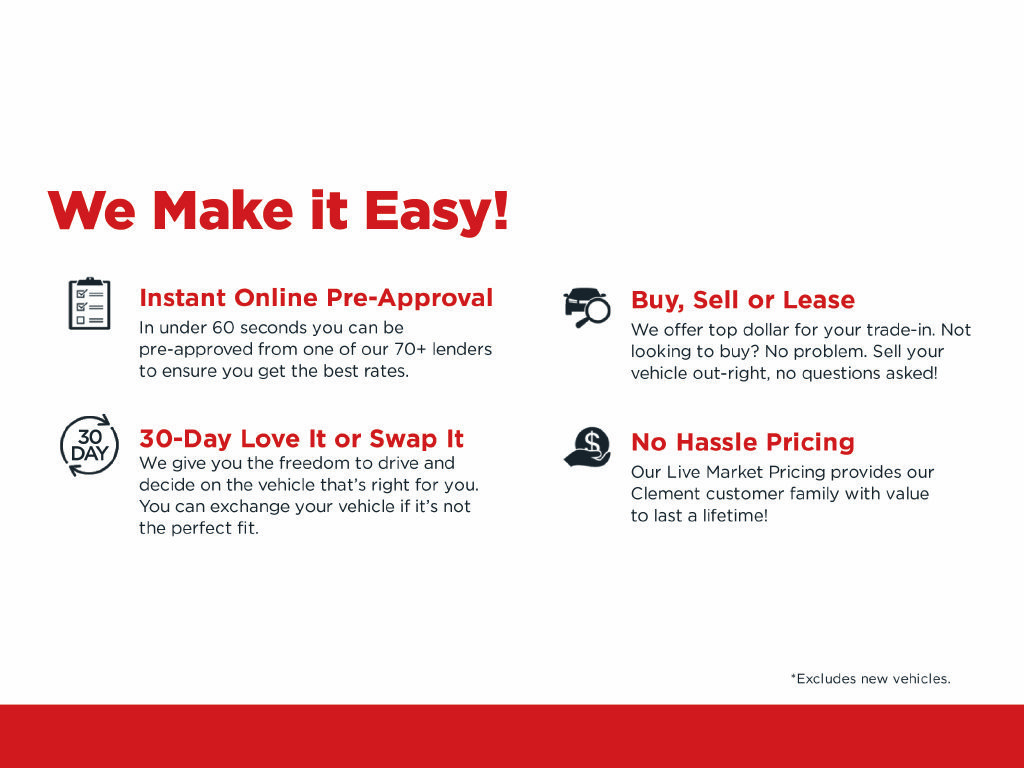 We Make it Easy!

Instant Online Pre-Approval
In under 60 seconds you can be pre-approved from one of our 70+ lenders to ensure you get the best rates.

30 DAY

30-Day Love It or Swap It
We give you the freedom to drive and decide on the vehicle that's right for you. You can exchange your vehicle if it's not the perfect fit.

Buy, Sell or Lease
We offer top dollar for your trade-in. Not looking to buy? No problem. Sell your vehicle out-right, no questions asked!

No Hassle Pricing
Our Live Market Pricing provides our Clement customer family with value to last a lifetime!

*Excludes new vehicles.